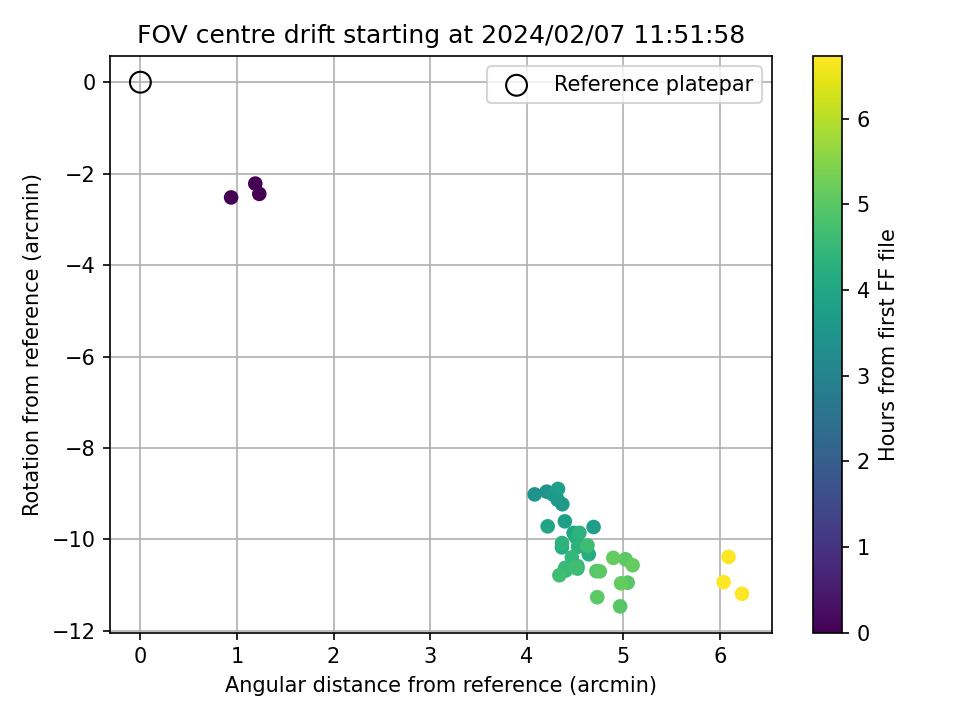 FOV centre drift starting at 2024/02/07 11:51:58

Reference platepar

Rotation from reference (arcmin)

0
−2
−4
−6
−8
−10
−12

0 1 2 3 4 5 6

Angular distance from reference (arcmin)

Hours from first FF file

0
1
2
3
4
5
6